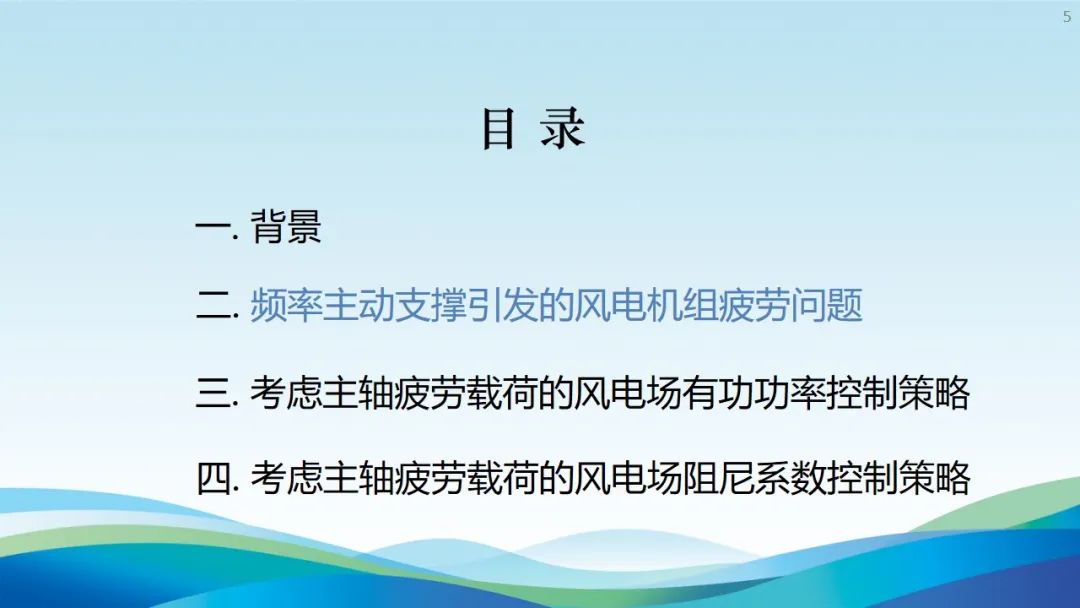 5

目 录

一. 背景

二. 频率主动支撑引发的风电机组疲劳问题

三. 考虑主轴疲劳载荷的风电场有功功率控制策略

四. 考虑主轴疲劳载荷的风电场阻尼系数控制策略